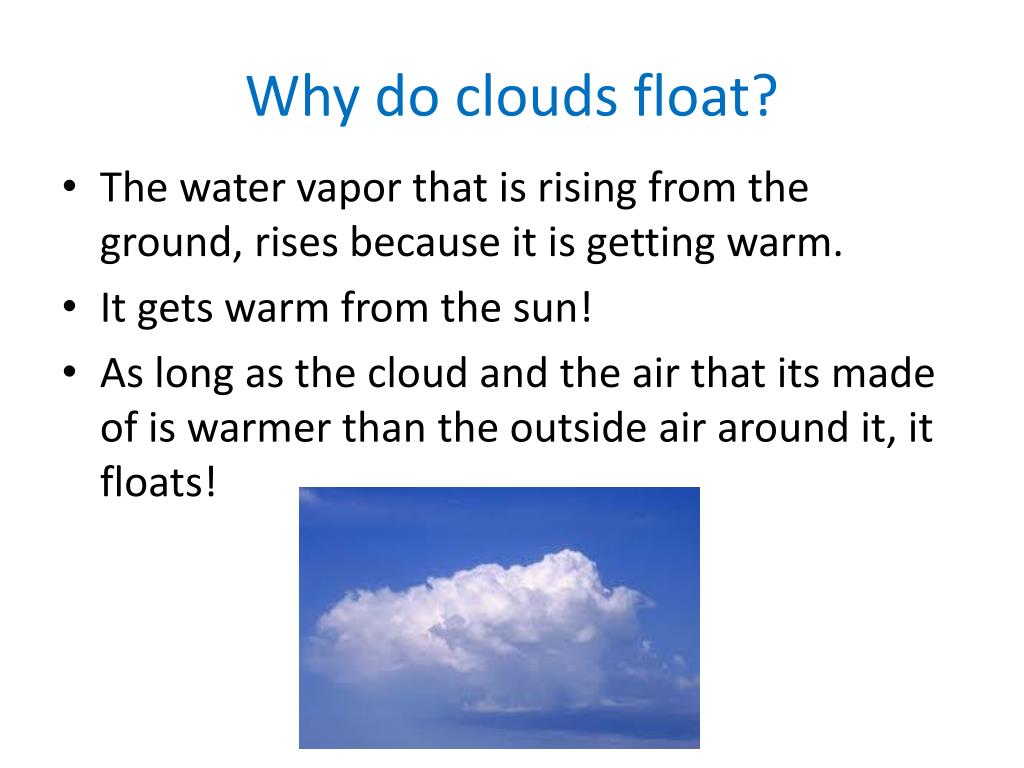 Why do clouds float?

• The water vapor that is rising from the ground, rises because it is getting warm.
• It gets warm from the sun!
• As long as the cloud and the air that its made of is warmer than the outside air around it, it floats!